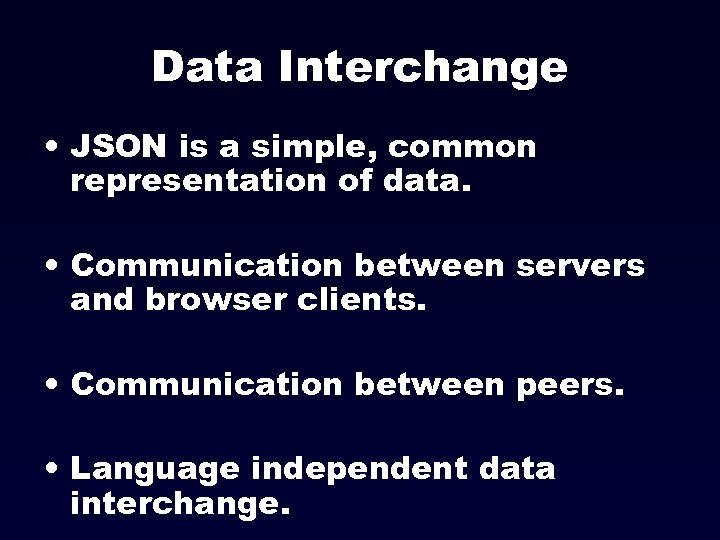 Data Interchange

• JSON is a simple, common representation of data.

• Communication between servers and browser clients.

• Communication between peers.

• Language independent data interchange.